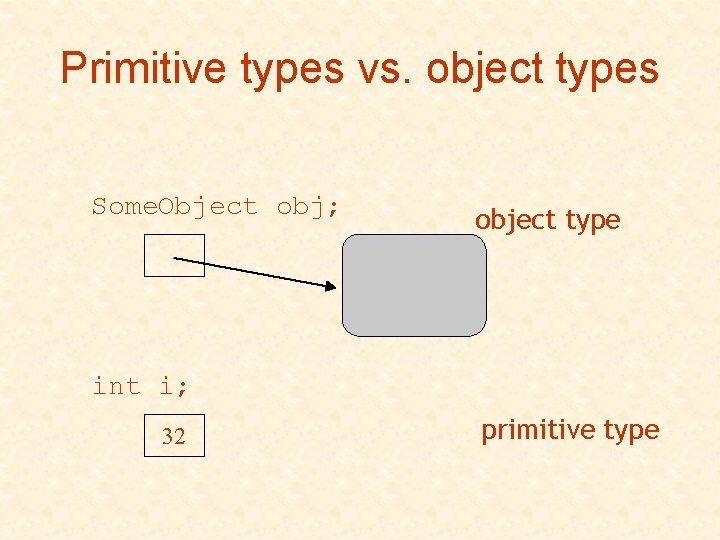 Primitive types vs. object types

SomeObject obj;

object type

int i;

32

primitive type